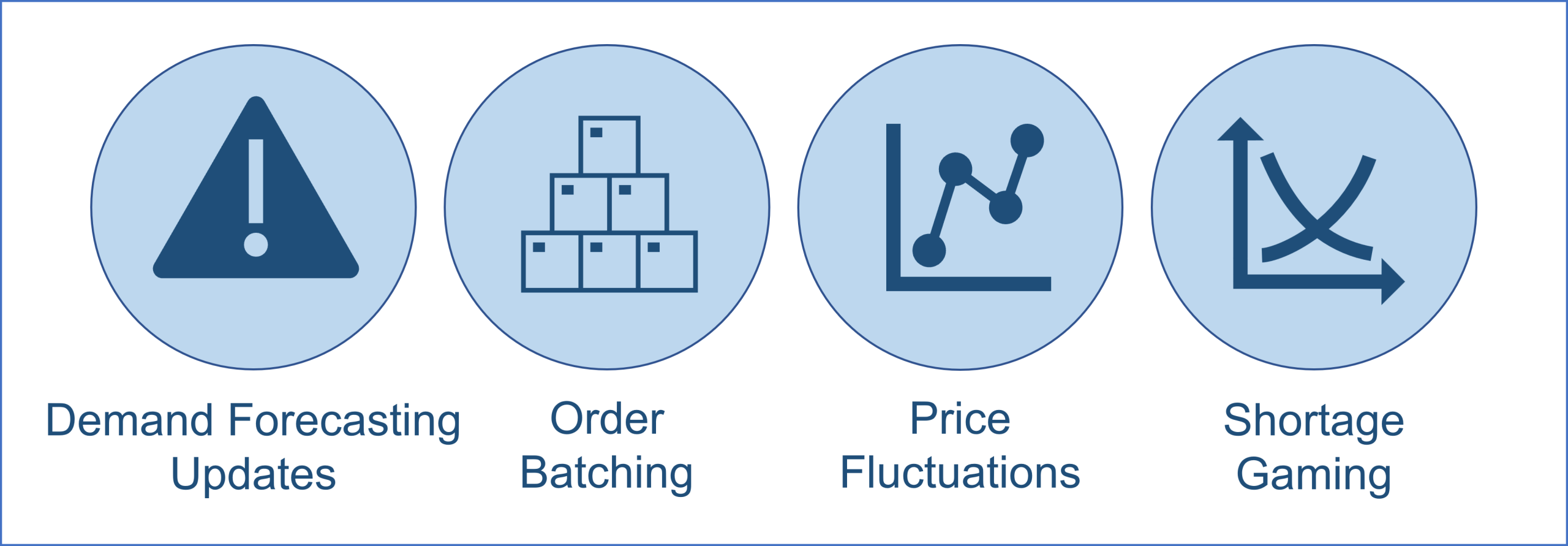 Demand Forecasting Updates

Order Batching

Price Fluctuations

Shortage Gaming